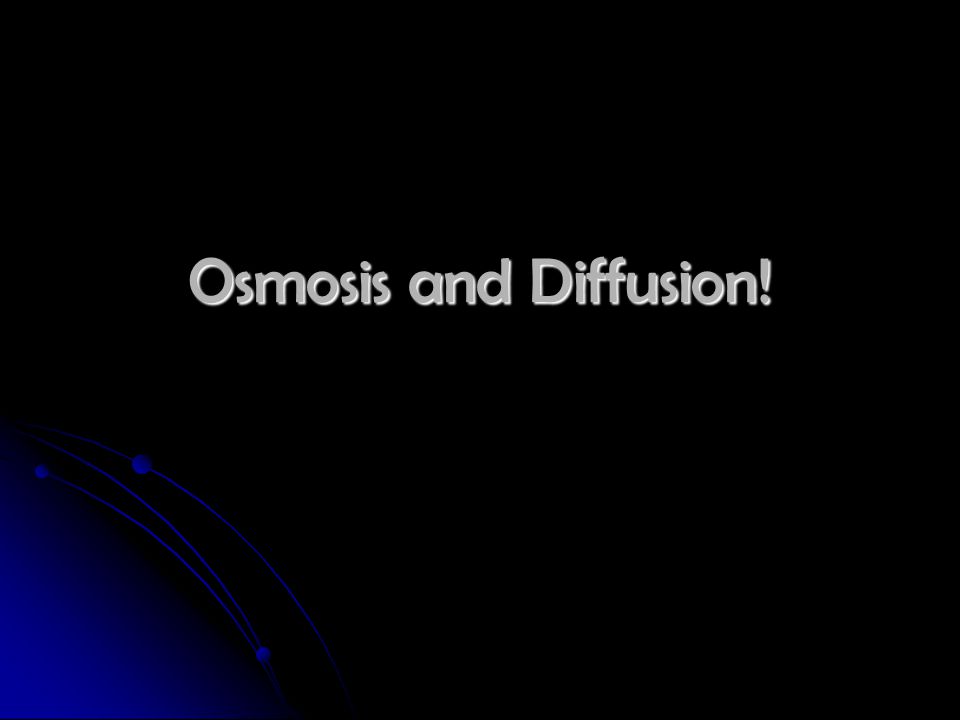 Osmosis and Diffusion!